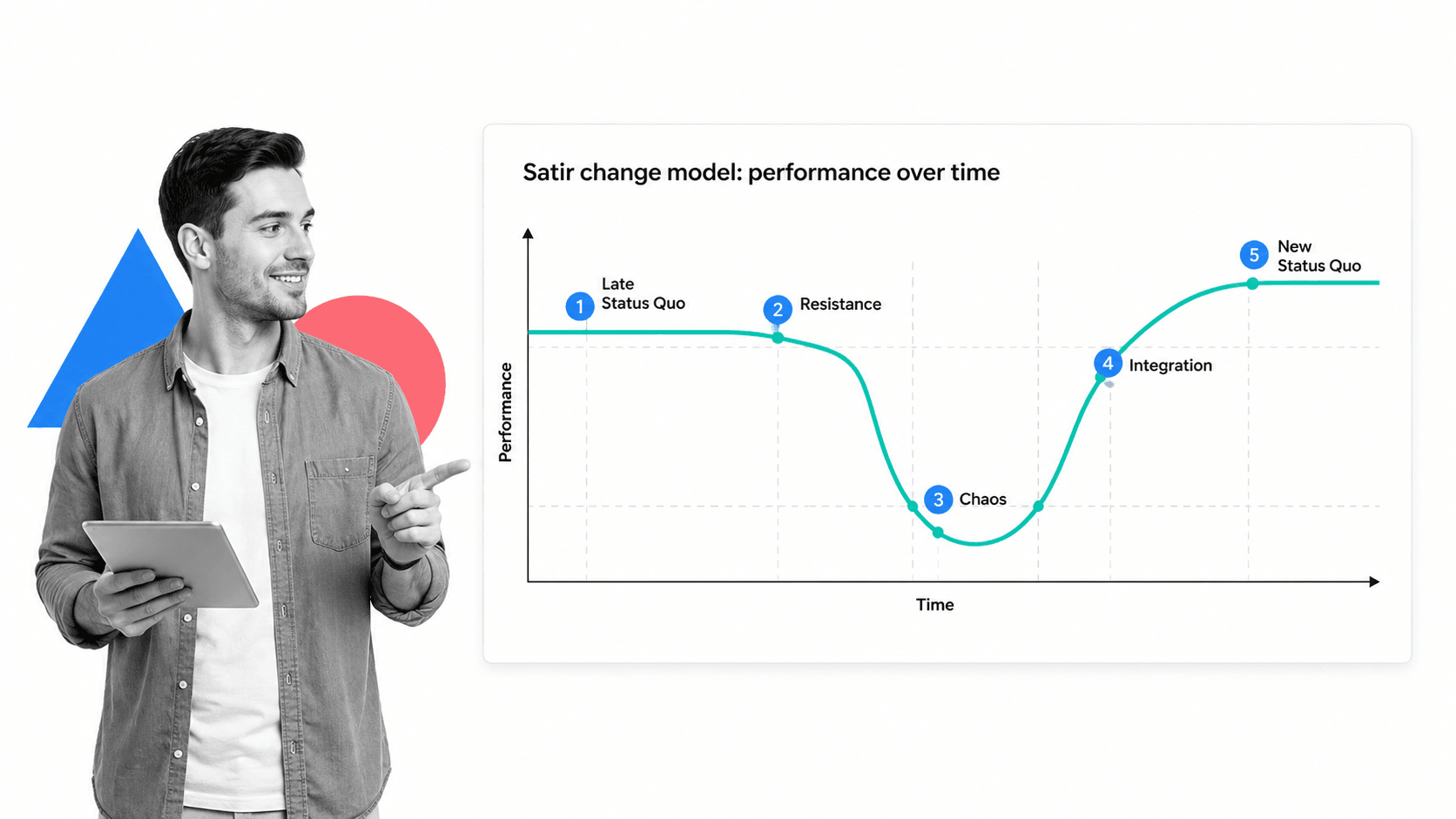 Satir change model: performance over time

Performance

1 Late Status Quo

2 Resistance

3 Chaos

4 Integration

5 New Status Quo

Time